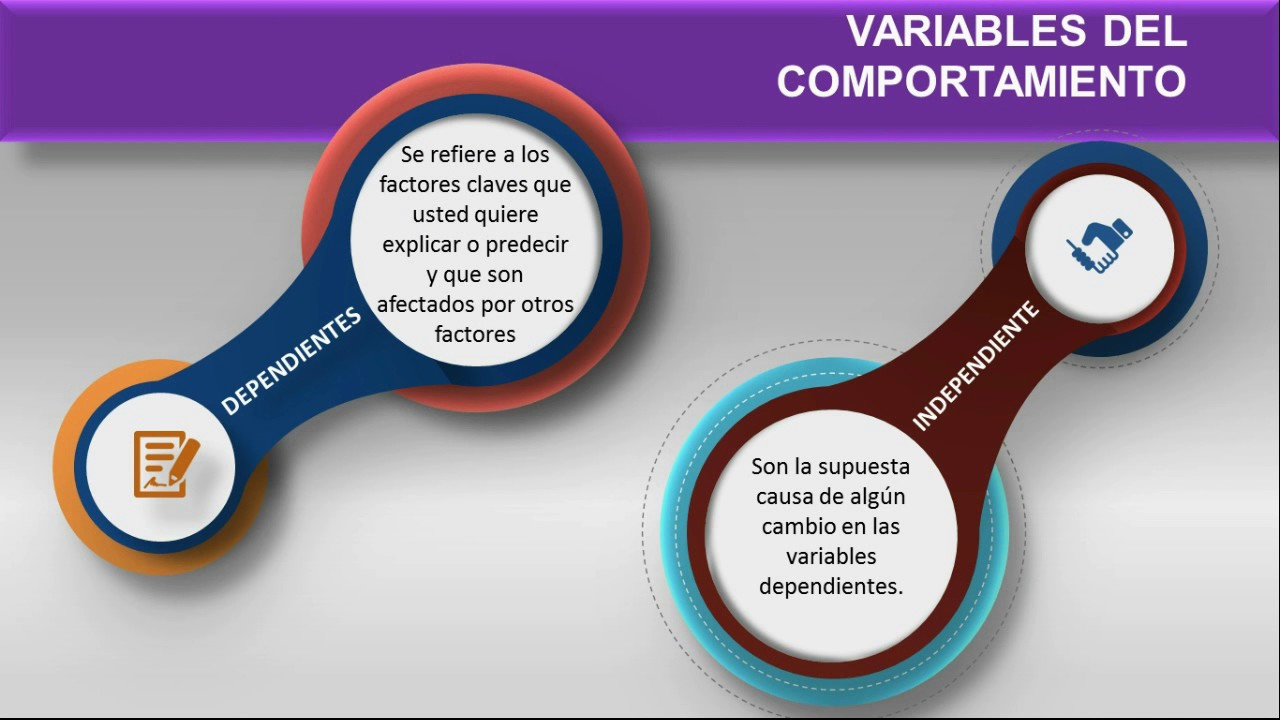 VARIABLES DEL COMPORTAMIENTO

Se refiere a los factores claves que usted quiere explicar o predecir y que son afectados por otros factores

DEPENDIENTES

INDEPENDIENTE

Son la supuesta causa de algún cambio en las variables dependientes.